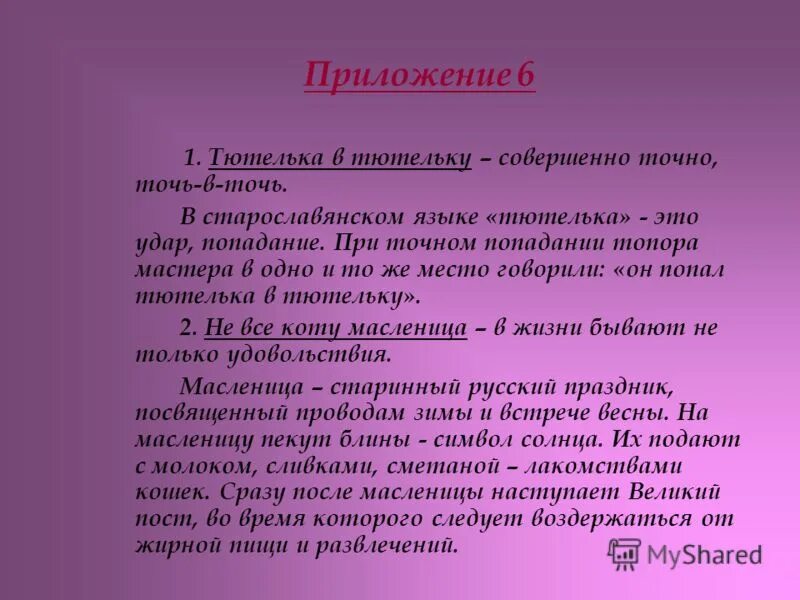 Приложение 6

1. Тютелька в тютельку – совершенно точно, точь-в-точь.

В старославянском языке «тютелька» - это удар, попадание. При точном попадании топора мастера в одно и то же место говорили: «он попал тютелька в тютельку».

2. Не все коту масленица – в жизни бывают не только удовольствия.

Масленица – старинный русский праздник, посвященный проводам зимы и встрече весны. На масленицу пекут блины - символ солнца. Их подают с молоком, сливками, сметаной – лакомствами кошек. Сразу после масленицы наступает Великий пост, во время которого следует воздержаться от жирной пищи и развлечений.

MyShared